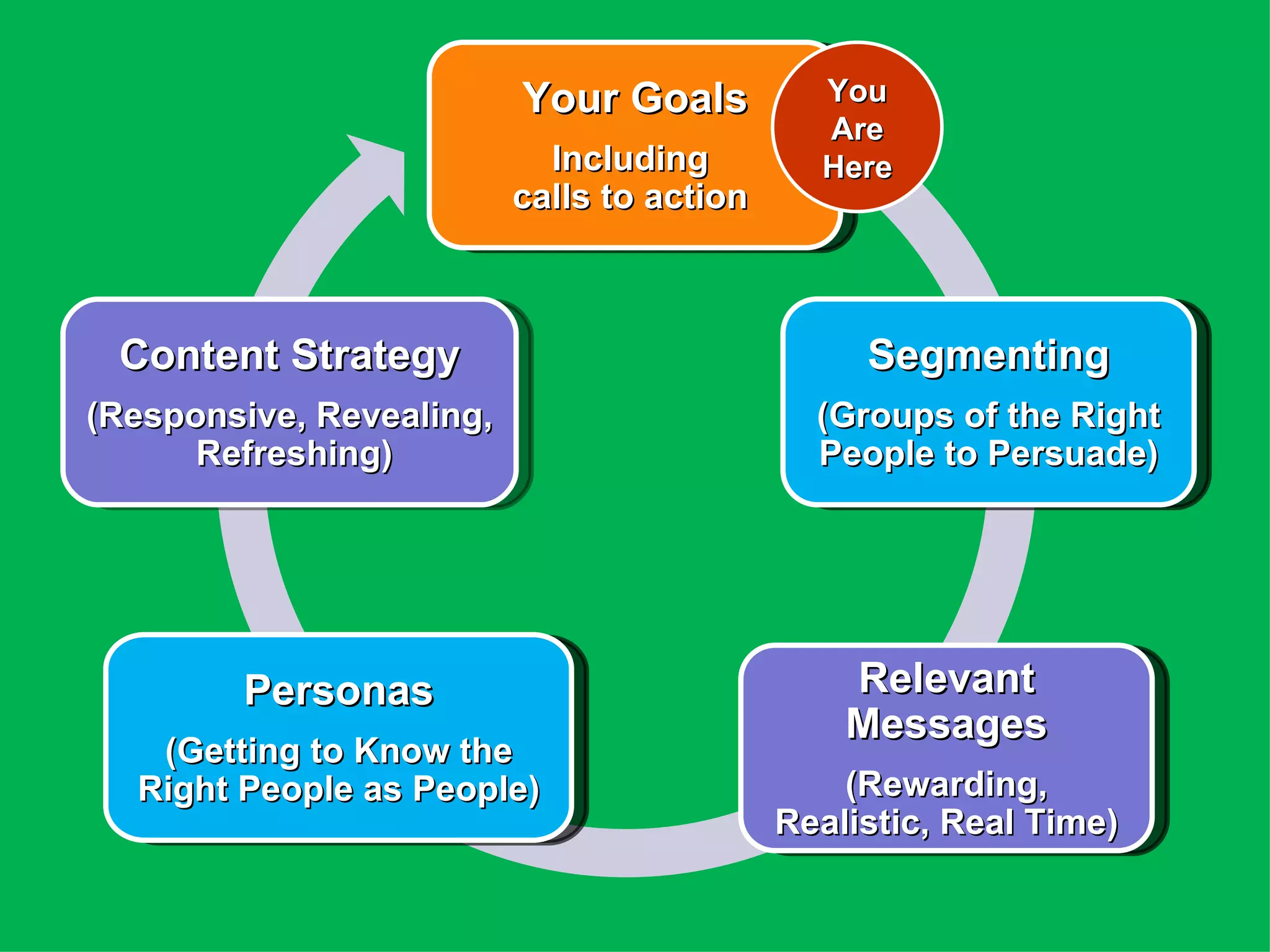 Your Goals

Including calls to action

You Are Here

Segmenting

(Groups of the Right People to Persuade)

Relevant Messages

(Rewarding, Realistic, Real Time)

Personas

(Getting to Know the Right People as People)

Content Strategy

(Responsive, Revealing, Refreshing)